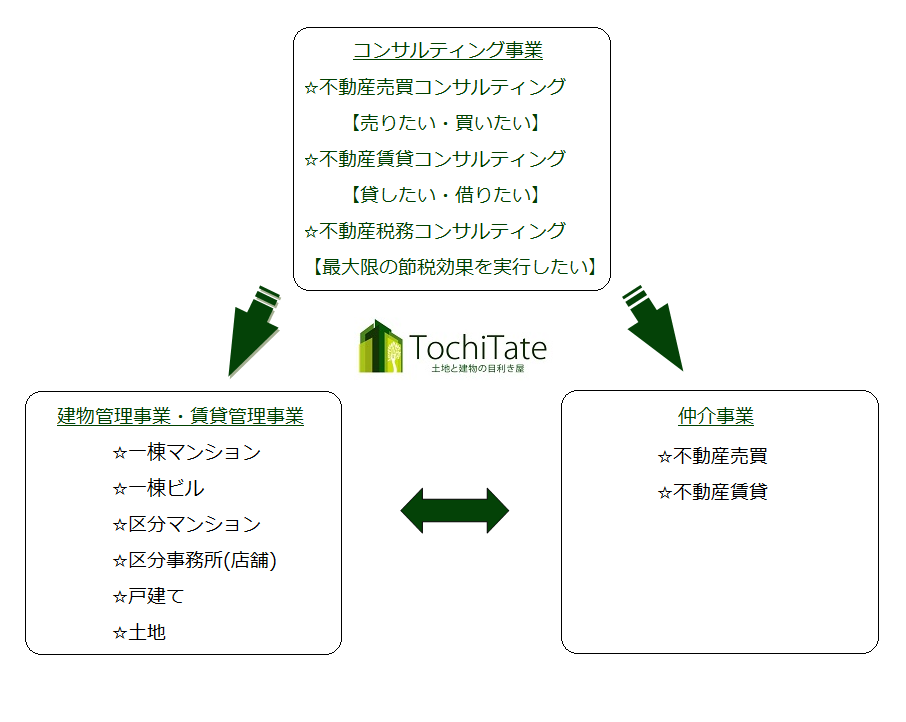 コンサルティング事業
☆不動産売買コンサルティング
【売りたい・買いたい】
☆不動産賃貸コンサルティング
【貸したい・借りたい】
☆不動産税務コンサルティング
【最大限の節税効果を実行したい】

TochiTate
土地と建物の目利き屋

建物管理事業・賃貸管理事業
☆一棟マンション
☆一棟ビル
☆区分マンション
☆区分事務所(店舗)
☆戸建て
☆土地

仲介事業
☆不動産売買
☆不動産賃貸